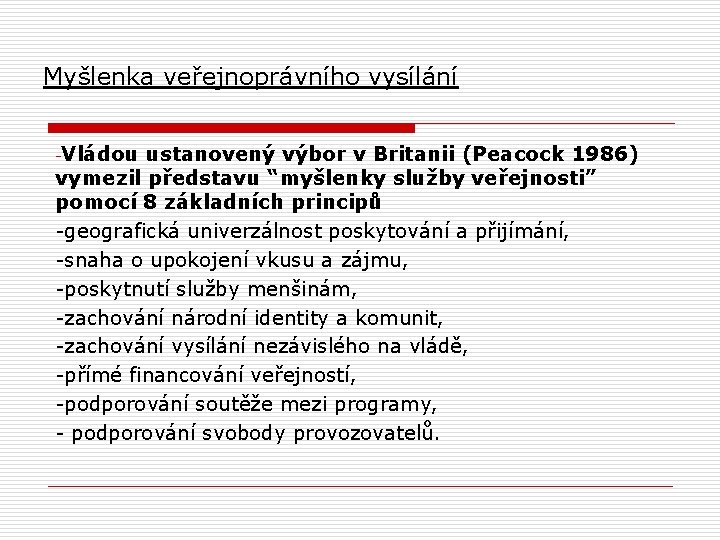 Myšlenka veřejnoprávního vysílání

-Vládou ustanovený výbor v Britanii (Peacock 1986) vymezil představu “myšlenky služby veřejnosti” pomocí 8 základních principů

-geografická univerzálnost poskytování a přijímání,

-snaha o upokojení vkusu a zájmu,

-poskytnutí služby menšinám,

-zachování národní identity a komunit,

-zachování vysílání nezávislého na vládě,

-přímé financování veřejností,

-podporování soutěže mezi programy,

- podporování svobody provozovatelů.